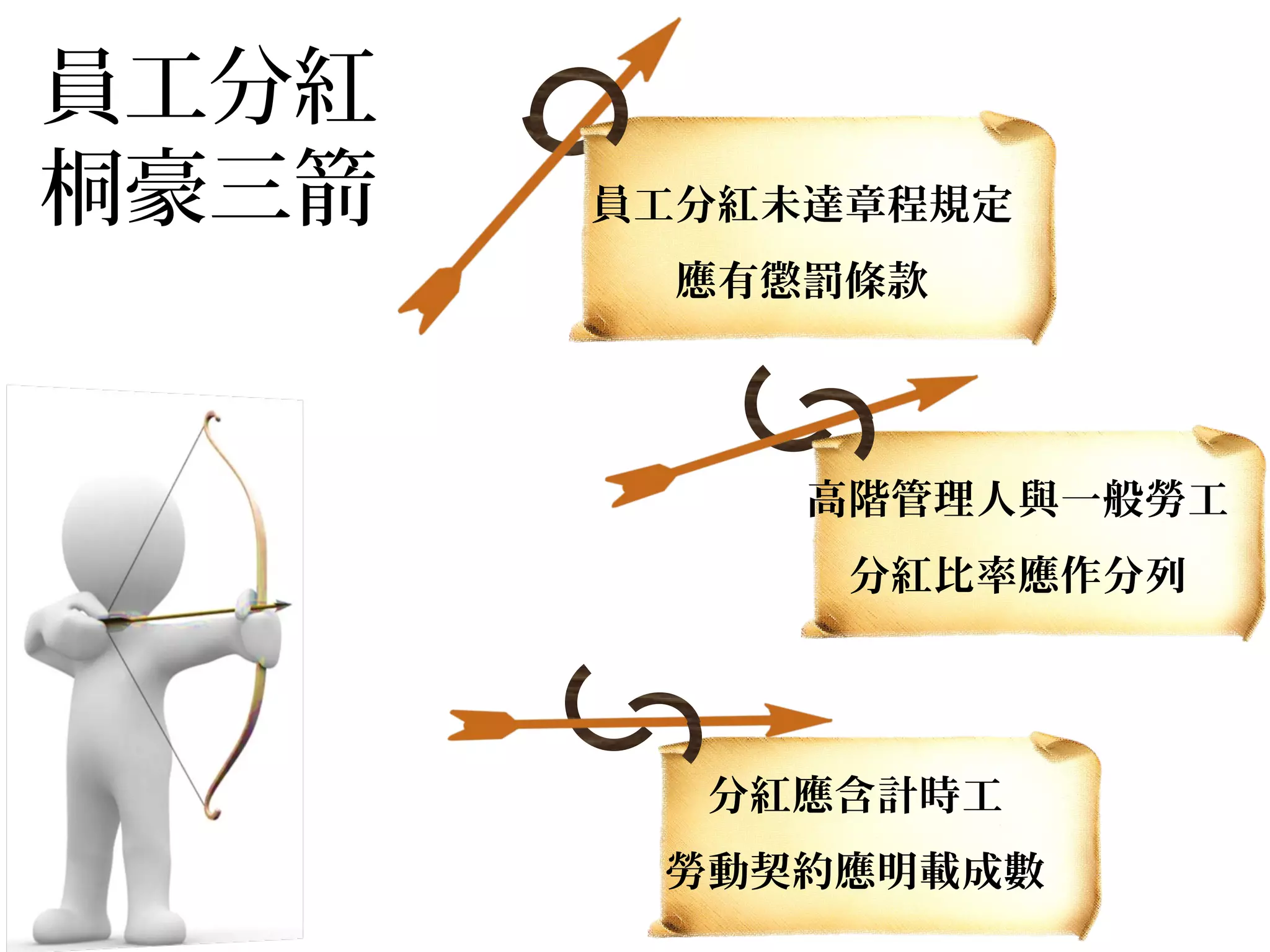 員工分紅
桐豪三箭

員工分紅未達章程規定
應有懲罰條款

高階管理人與一般勞工
分紅比率應作分列

分紅應含計時工
勞動契約應明載成數